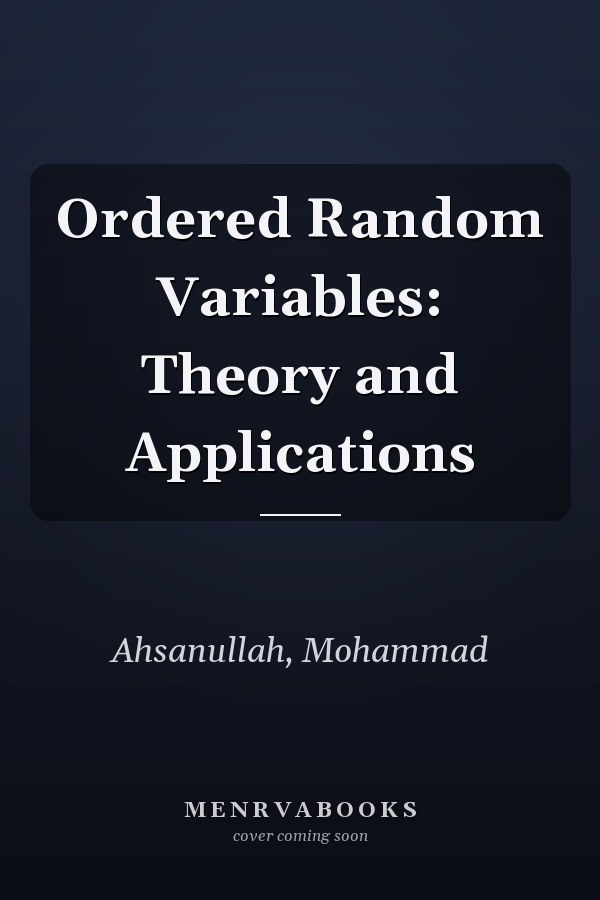 Ordered Random Variables: Theory and Applications

Ahsanullah, Mohammad

MENRVABOOKS
cover coming soon